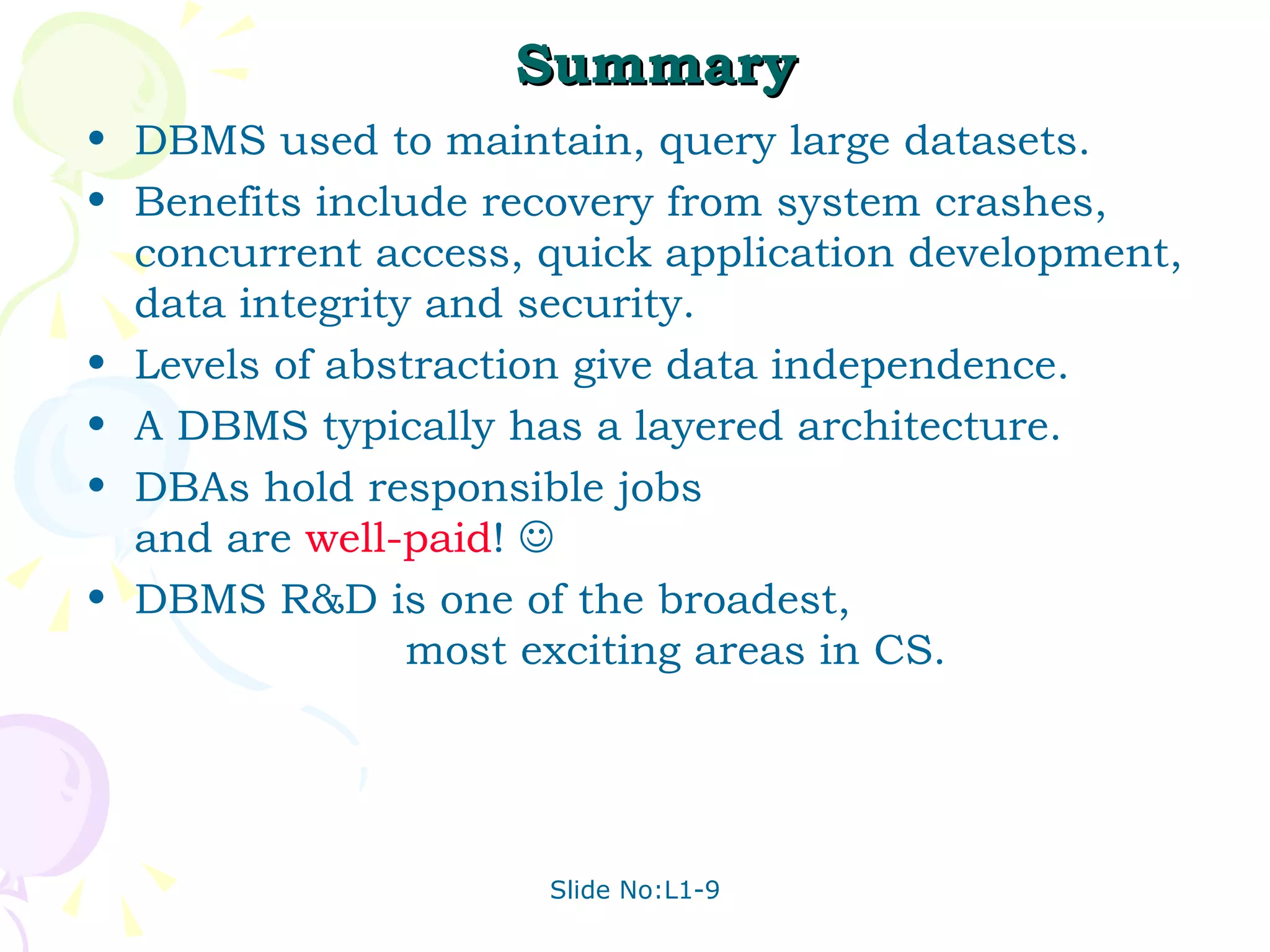 Summary

• DBMS used to maintain, query large datasets.
• Benefits include recovery from system crashes, concurrent access, quick application development, data integrity and security.
• Levels of abstraction give data independence.
• A DBMS typically has a layered architecture.
• DBAs hold responsible jobs and are well-paid! ☺
• DBMS R&D is one of the broadest, most exciting areas in CS.

Slide No:L1-9